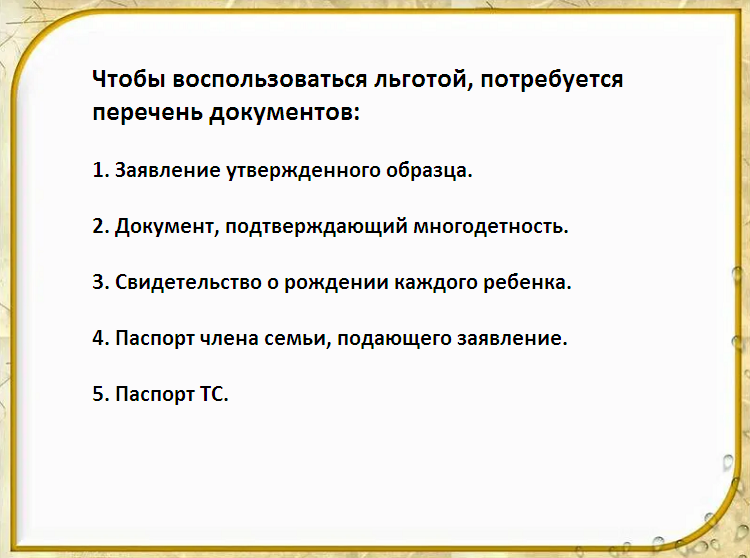 Чтобы воспользоваться льготой, потребуется перечень документов:

1. Заявление утвержденного образца.

2. Документ, подтверждающий многодетность.

3. Свидетельство о рождении каждого ребенка.

4. Паспорт члена семьи, подающего заявление.

5. Паспорт ТС.